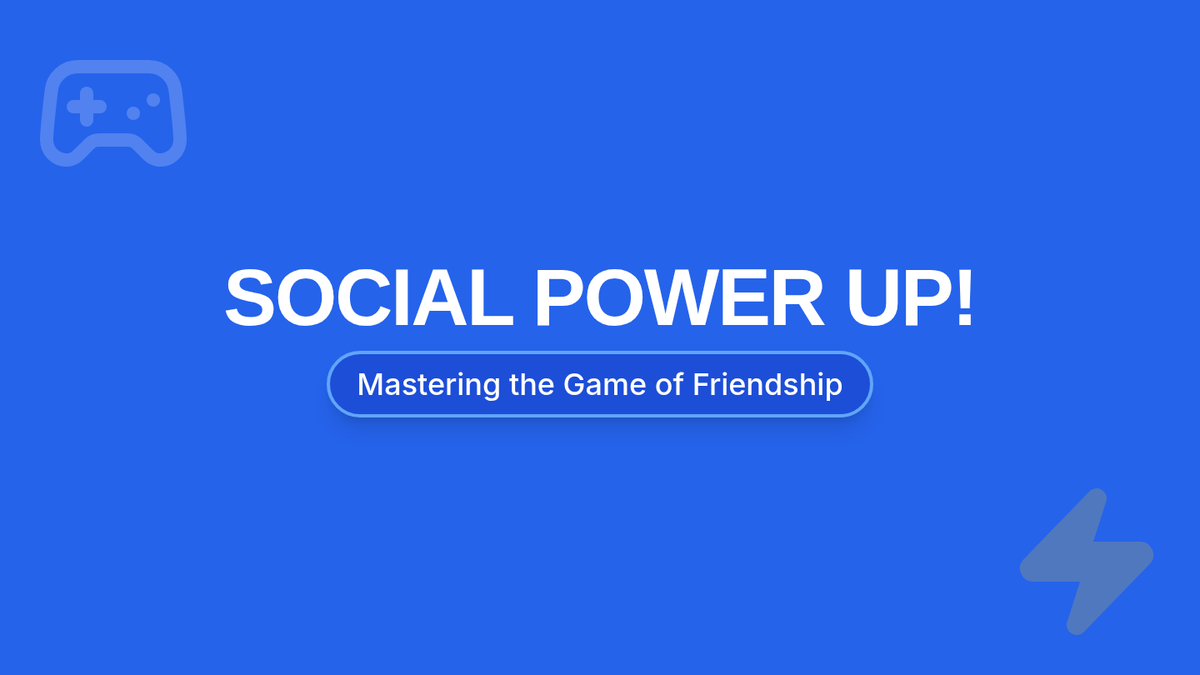 SOCIAL POWER UP!

Mastering the Game of Friendship